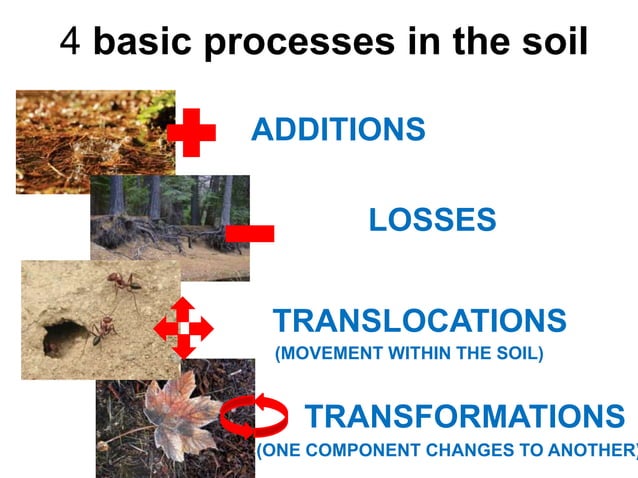 4 basic processes in the soil

ADDITIONS

LOSSES

TRANSLOCATIONS
(MOVEMENT WITHIN THE SOIL)

TRANSFORMATIONS
(ONE COMPONENT CHANGES TO ANOTHER)